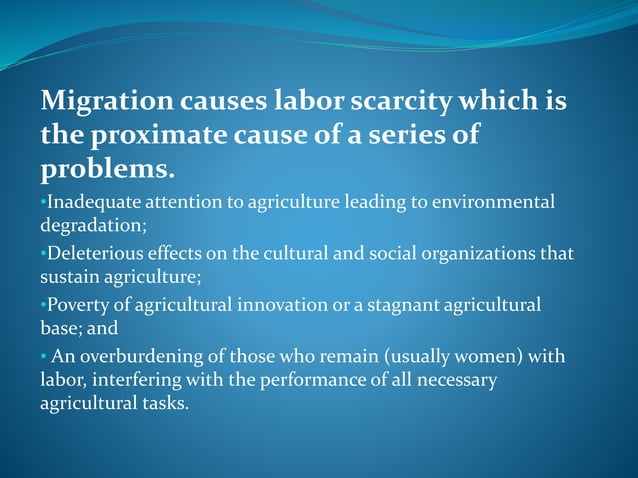 Migration causes labor scarcity which is the proximate cause of a series of problems.

•Inadequate attention to agriculture leading to environmental degradation;

•Deleterious effects on the cultural and social organizations that sustain agriculture;

•Poverty of agricultural innovation or a stagnant agricultural base; and

• An overburdening of those who remain (usually women) with labor, interfering with the performance of all necessary agricultural tasks.